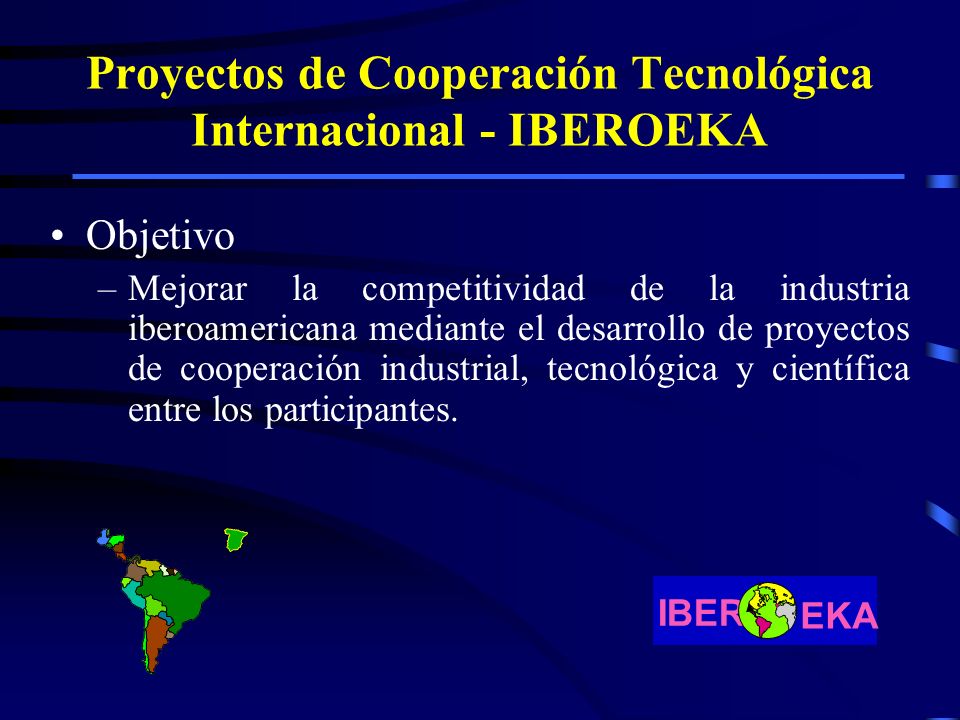 Proyectos de Cooperación Tecnológica Internacional - IBEROEKA

• Objetivo

– Mejorar la competitividad de la industria iberoamericana mediante el desarrollo de proyectos de cooperación industrial, tecnológica y científica entre los participantes.

IBER EKA